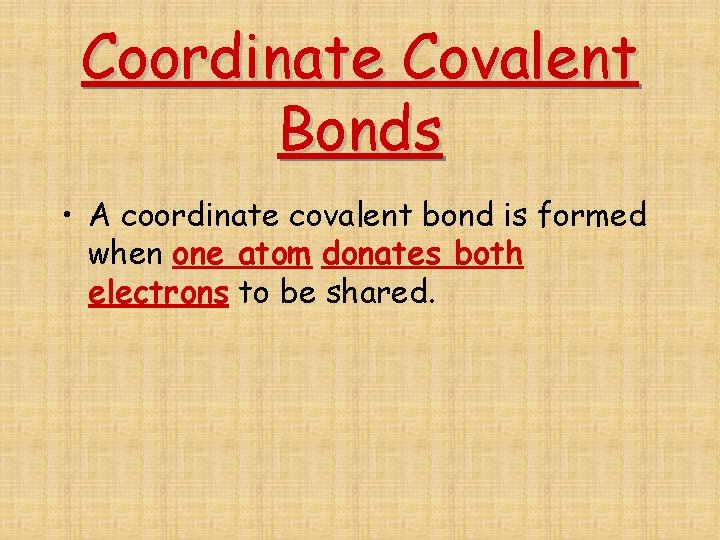 Coordinate Covalent Bonds

• A coordinate covalent bond is formed when one atom donates both electrons to be shared.